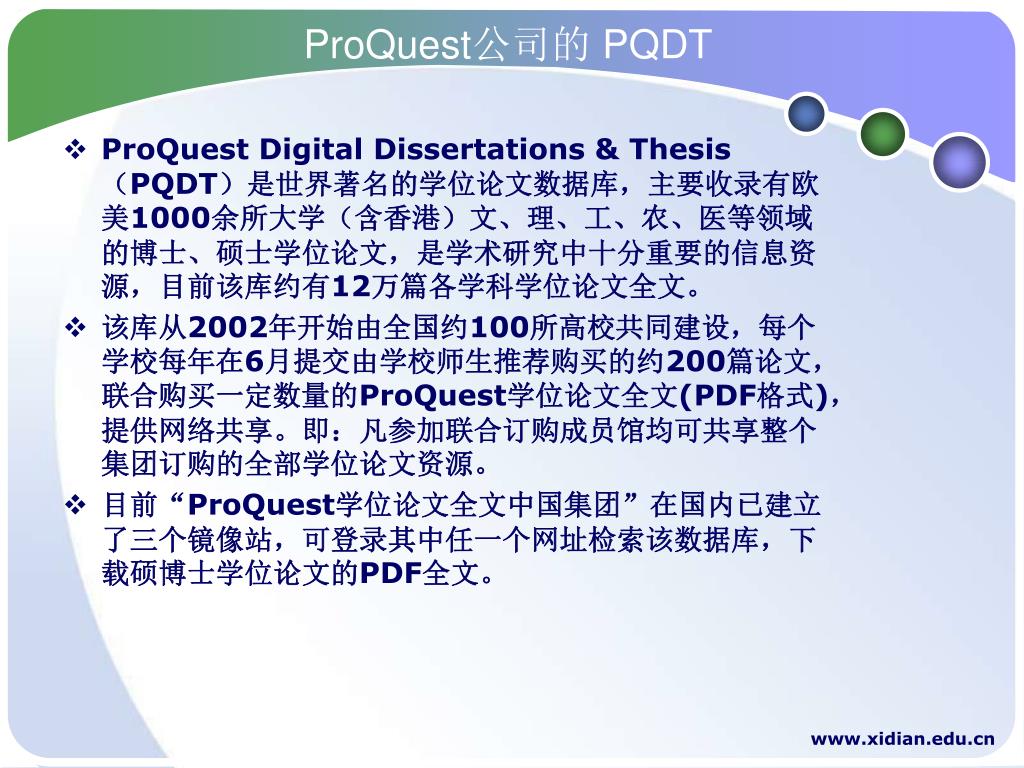 ProQuest公司的 PQDT

❖ ProQuest Digital Dissertations & Thesis（PQDT）是世界著名的学位论文数据库，主要收录有欧美1000余所大学（含香港）文、理、工、农、医等领域的博士、硕士学位论文，是学术研究中十分重要的信息资源，目前该库约有12万篇各学科学位论文全文。

❖ 该库从2002年开始由全国约100所高校共同建设，每个学校每年在6月提交由学校师生推荐购买的约200篇论文，联合购买一定数量的ProQuest学位论文全文(PDF格式)，提供网络共享。即：凡参加联合订购成员馆均可共享整个集团订购的全部学位论文资源。

❖ 目前“ProQuest学位论文全文中国集团”在国内已建立了三个镜像站，可登录其中任一个网址检索该数据库，下载硕博士学位论文的PDF全文。

www.xidian.edu.cn